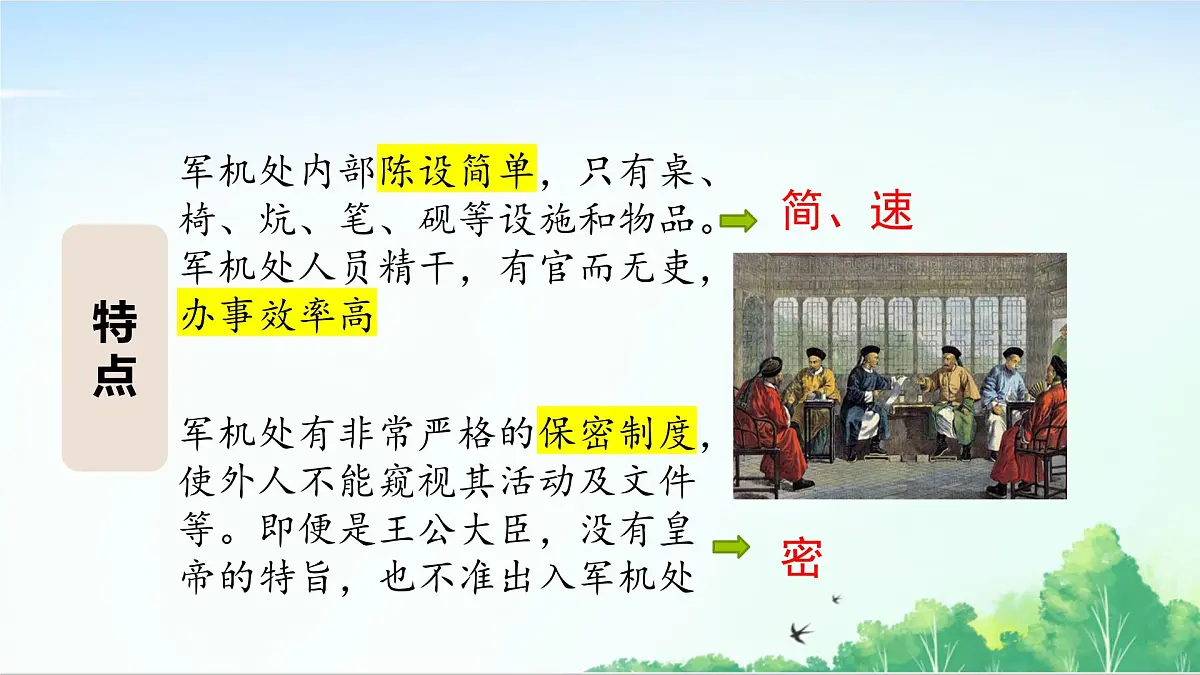 特点

军机处内部陈设简单，只有桌、椅、炕、笔、砚等设施和物品。军机处人员精干，有官而无吏，办事效率高

简、速

军机处有非常严格的保密制度，使外人不能窥视其活动及文件等。即便是王公大臣，没有皇帝的特旨，也不准出入军机处

密